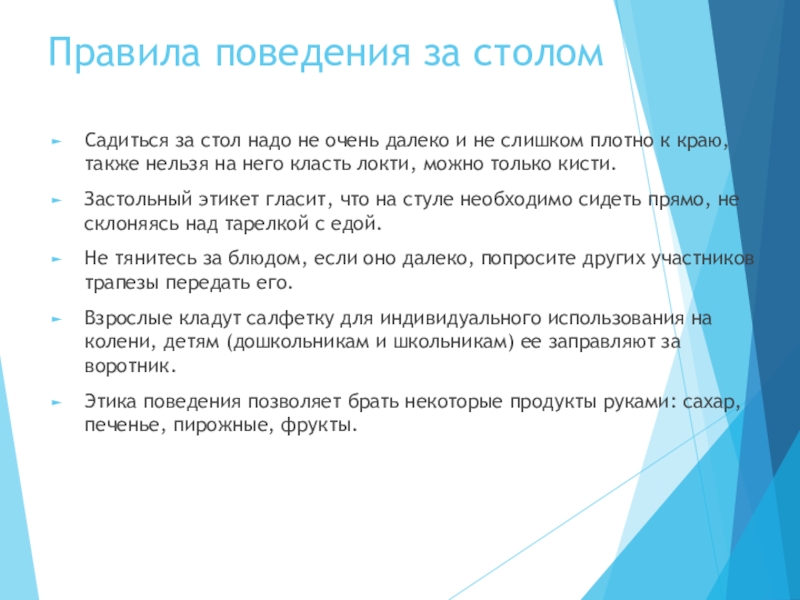 Правила поведения за столом

► Садиться за стол надо не очень далеко и не слишком плотно к краю, также нельзя на него класть локти, можно только кисти.

► Застольный этикет гласит, что на стуле необходимо сидеть прямо, не склоняясь над тарелкой с едой.

► Не тянитесь за блюдом, если оно далеко, попросите других участников трапезы передать его.

► Взрослые кладут салфетку для индивидуального использования на колени, детям (дошкольникам и школьникам) ее заправляют за воротник.

► Этика поведения позволяет брать некоторые продукты руками: сахар, печенье, пирожные, фрукты.